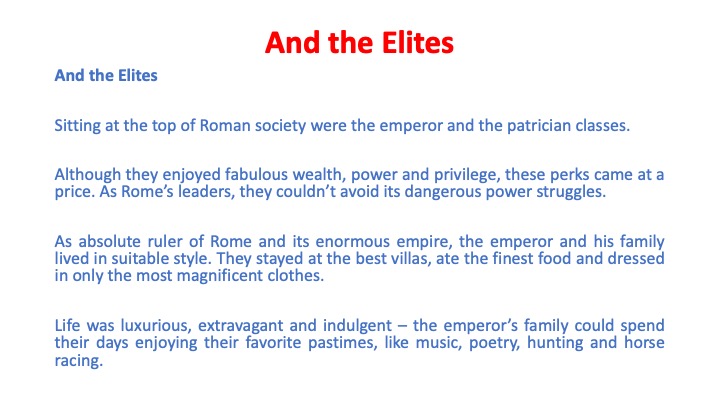 And the Elites

And the Elites

Sitting at the top of Roman society were the emperor and the patrician classes.

Although they enjoyed fabulous wealth, power and privilege, these perks came at a price. As Rome's leaders, they couldn't avoid its dangerous power struggles.

As absolute ruler of Rome and its enormous empire, the emperor and his family lived in suitable style. They stayed at the best villas, ate the finest food and dressed in only the most magnificent clothes.

Life was luxurious, extravagant and indulgent – the emperor's family could spend their days enjoying their favorite pastimes, like music, poetry, hunting and horse racing.